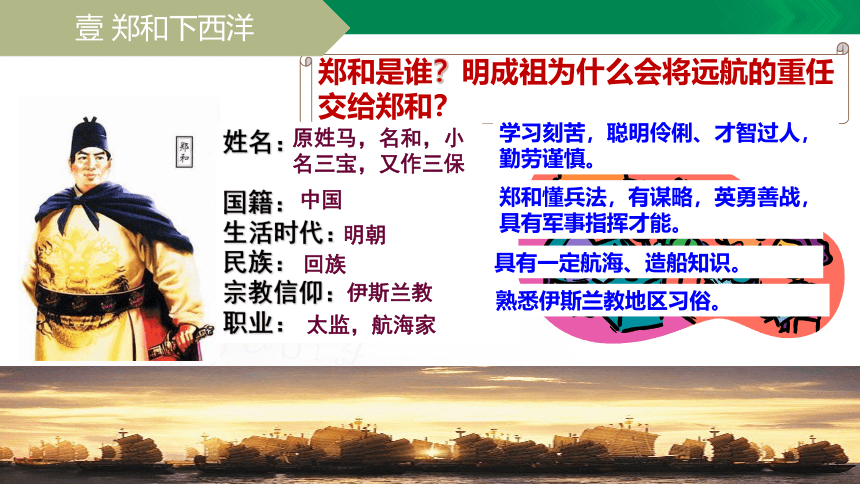 壹 郑和下西洋

郑和是谁？明成祖为什么会将远航的重任交给郑和？

郑和

姓名：原姓马，名和，小名三宝，又作三保

国籍：中国

生活时代：明朝

民族：回族

宗教信仰：伊斯兰教

职业：太监，航海家

学习刻苦，聪明伶俐、才智过人，勤劳谨慎。

郑和懂兵法，有谋略，英勇善战，具有军事指挥才能。

具有一定航海、造船知识。

熟悉伊斯兰教地区习俗。